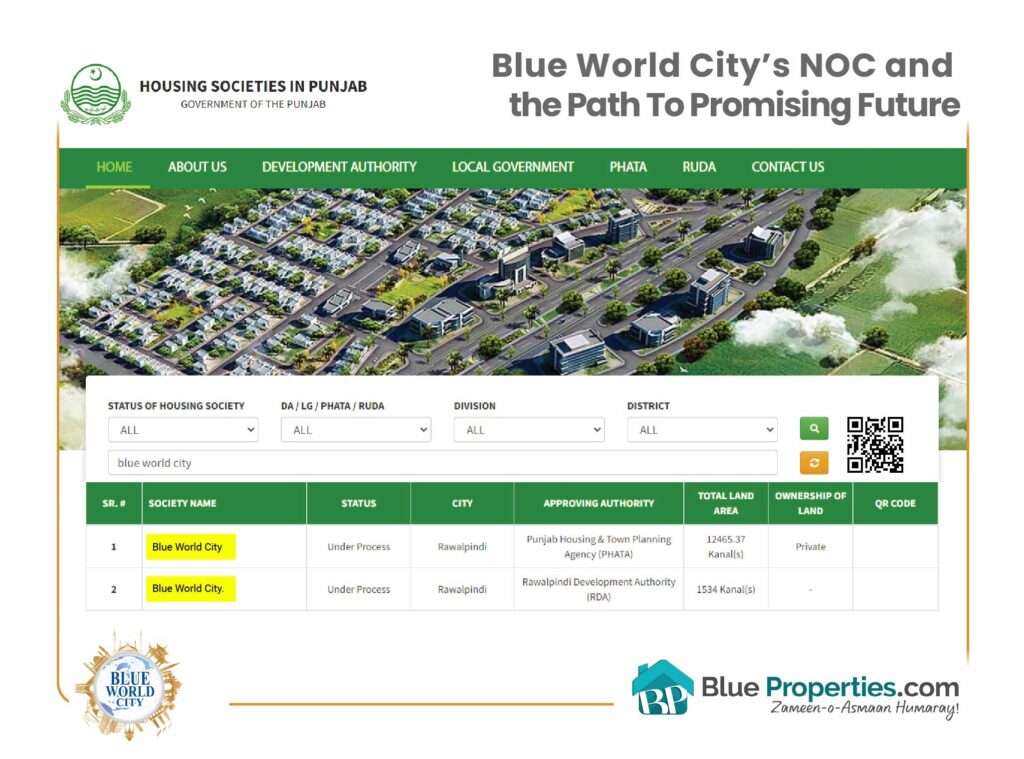 HOUSING SOCIETIES IN PUNJAB
GOVERNMENT OF THE PUNJAB

Blue World City's NOC and the Path To Promising Future

HOME ABOUT US DEVELOPMENT AUTHORITY LOCAL GOVERNMENT PHATA RUDA CONTACT US

STATUS OF HOUSING SOCIETY
ALL

DA / LG / PHATA / RUDA
ALL

DIVISION
ALL

DISTRICT
ALL

blue world city

| SR. # | SOCIETY NAME | STATUS | CITY | APPROVING AUTHORITY | TOTAL LAND AREA | OWNERSHIP OF LAND | QR CODE |
|---|---|---|---|---|---|---|---|
| 1 | Blue World City | Under Process | Rawalpindi | Punjab Housing & Town Planning Agency (PHATA) | 12465.37 Kanal(s) | Private | |
| 2 | Blue World City. | Under Process | Rawalpindi | Rawalpindi Development Authority (RDA) | 1534 Kanal(s) | - | |

BLUE WORLD CITY

BP Blue Properties.com
Zameen-o-Asmaan Humaray!